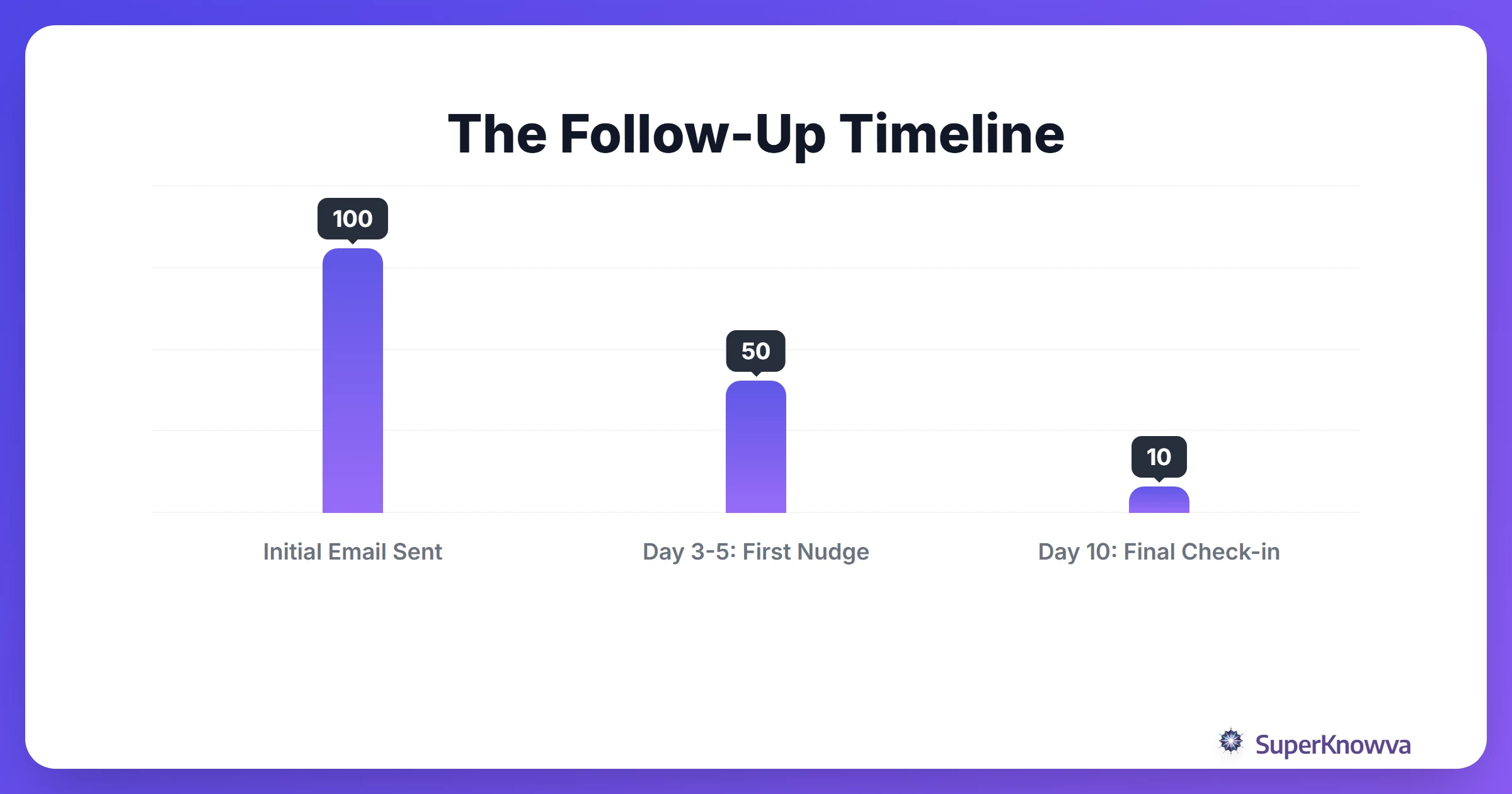 The Follow-Up Timeline

100

50

10

Initial Email Sent

Day 3-5: First Nudge

Day 10: Final Check-in

SuperKnowva